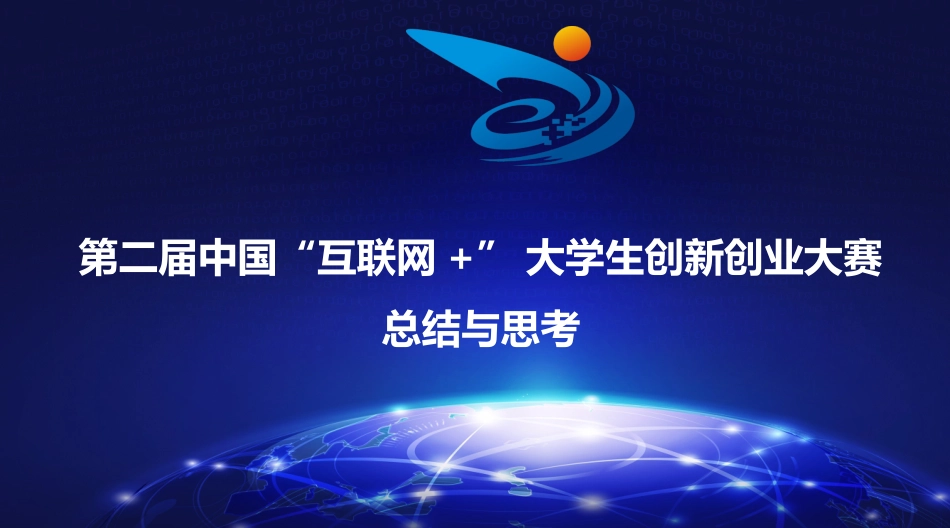 第二届中国“互联网 +” 大学生创新创业大赛

总结与思考